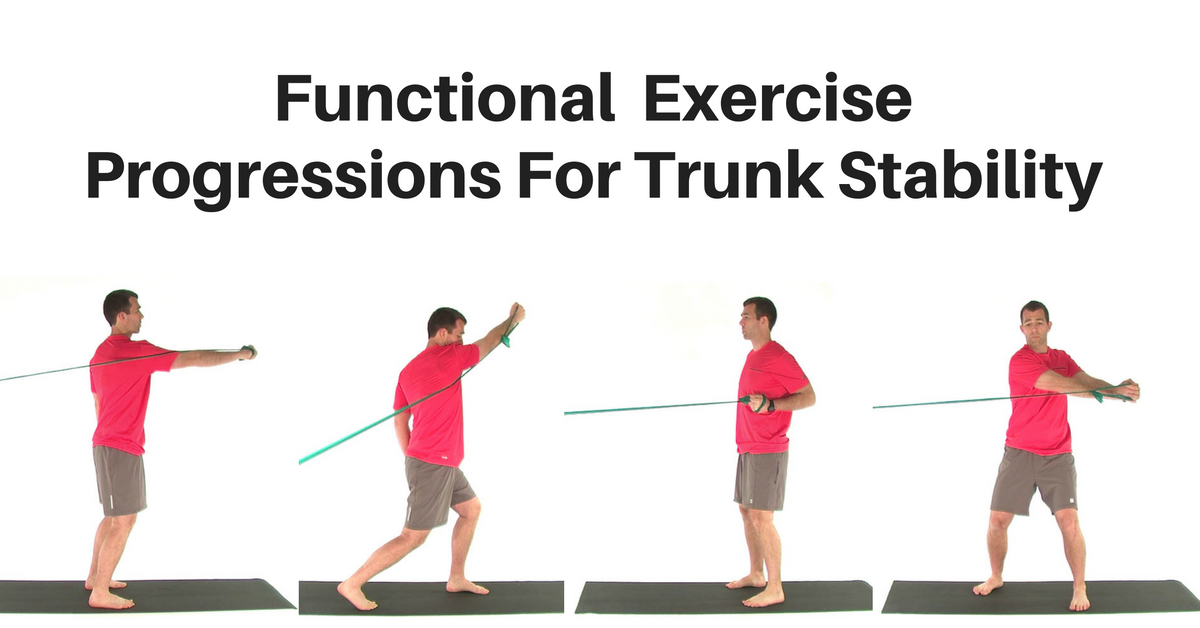 Functional Exercise Progressions For Trunk Stability